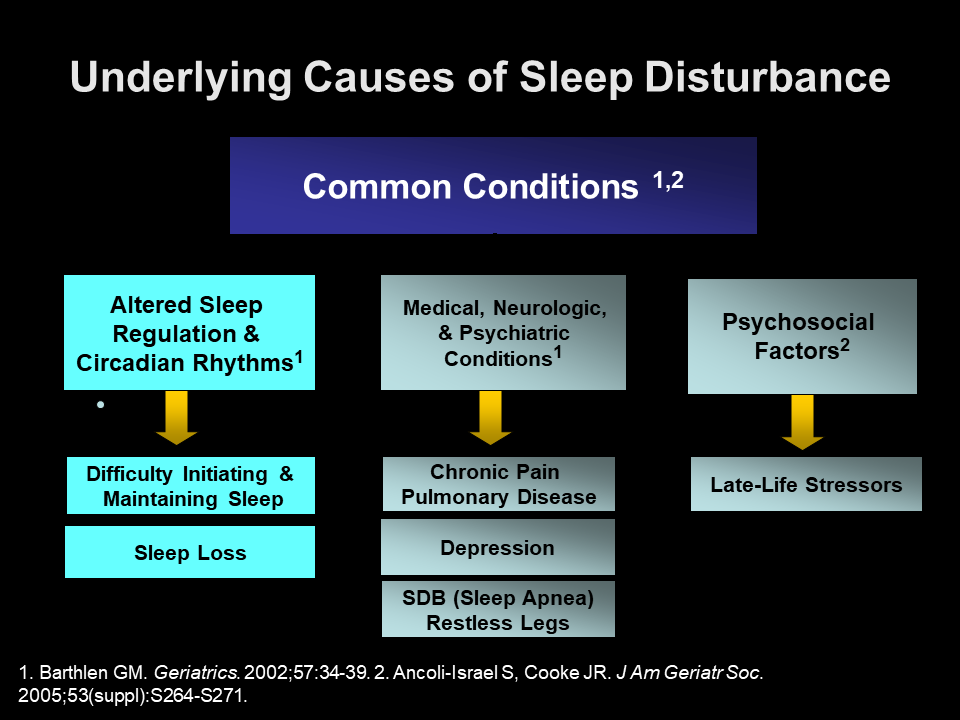 Underlying Causes of Sleep Disturbance

Common Conditions $^{1,2}$

Altered Sleep Regulation & Circadian Rhythms$^{1}$

Difficulty Initiating & Maintaining Sleep

Sleep Loss

Medical, Neurologic, & Psychiatric Conditions$^{1}$

Chronic Pain
Pulmonary Disease

Depression

SDB (Sleep Apnea)
Restless Legs

Psychosocial Factors$^{2}$

Late-Life Stressors

1. Barthlen GM. Geriatrics. 2002;57:34-39. 2. Ancoli-Israel S, Cooke JR. J Am Geriatr Soc. 2005;53(suppl):S264-S271.